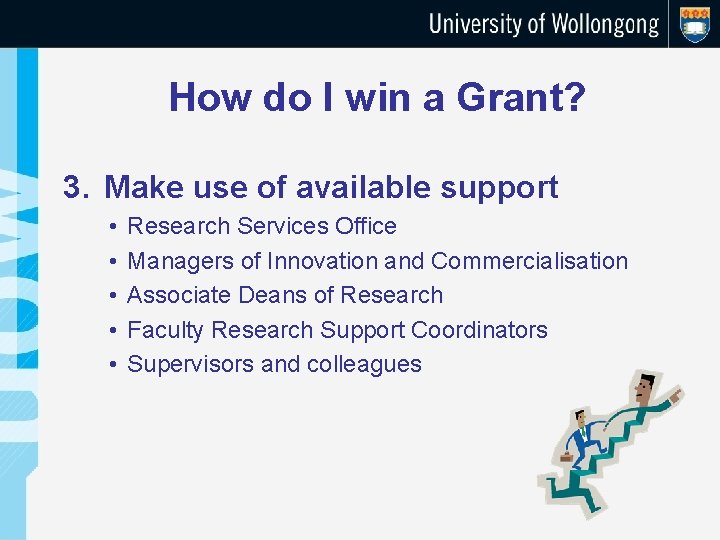 University of Wollongong

UOW

How do I win a Grant?

3. Make use of available support
• Research Services Office
• Managers of Innovation and Commercialisation
• Associate Deans of Research
• Faculty Research Support Coordinators
• Supervisors and colleagues